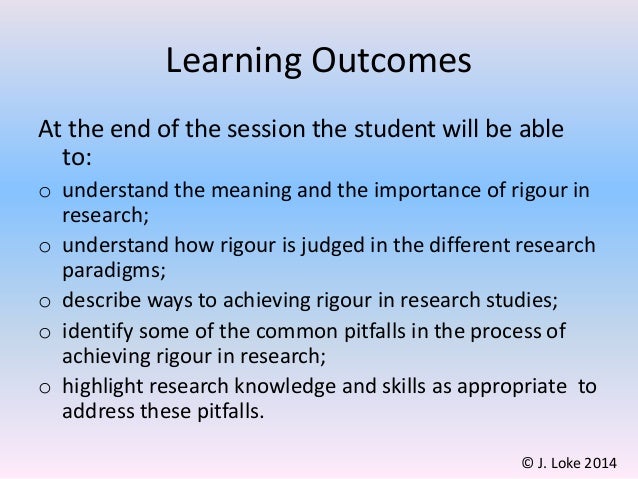 Learning Outcomes

At the end of the session the student will be able to:

o understand the meaning and the importance of rigour in research;

o understand how rigour is judged in the different research paradigms;

o describe ways to achieving rigour in research studies;

o identify some of the common pitfalls in the process of achieving rigour in research;

o highlight research knowledge and skills as appropriate to address these pitfalls.

© J. Loke 2014